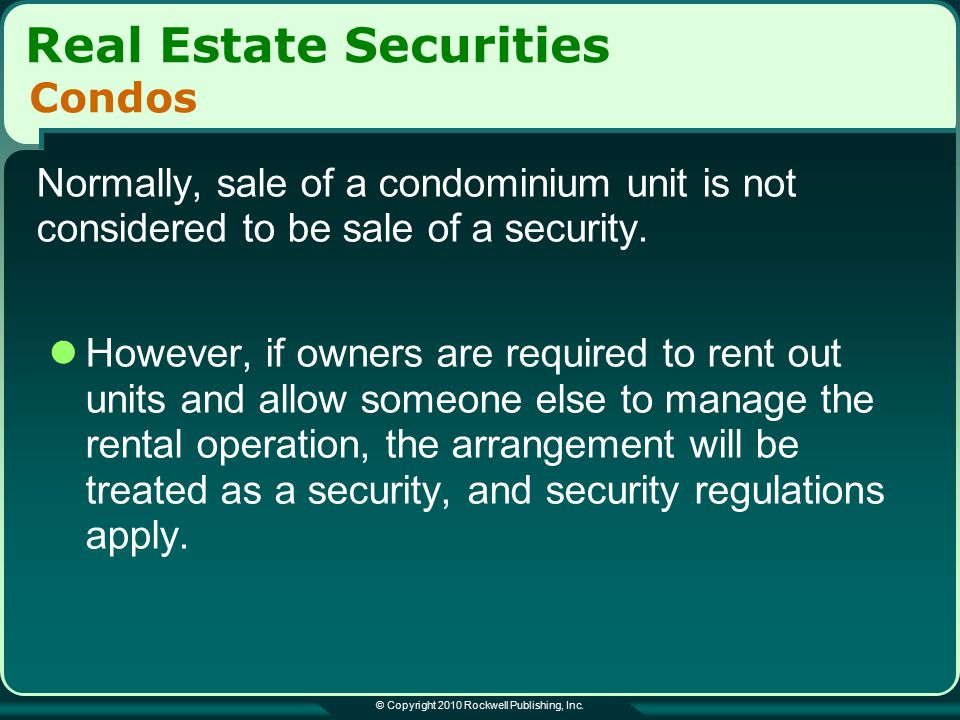 Real Estate Securities
Condos

Normally, sale of a condominium unit is not considered to be sale of a security.

However, if owners are required to rent out units and allow someone else to manage the rental operation, the arrangement will be treated as a security, and security regulations apply.

© Copyright 2010 Rockwell Publishing, Inc.